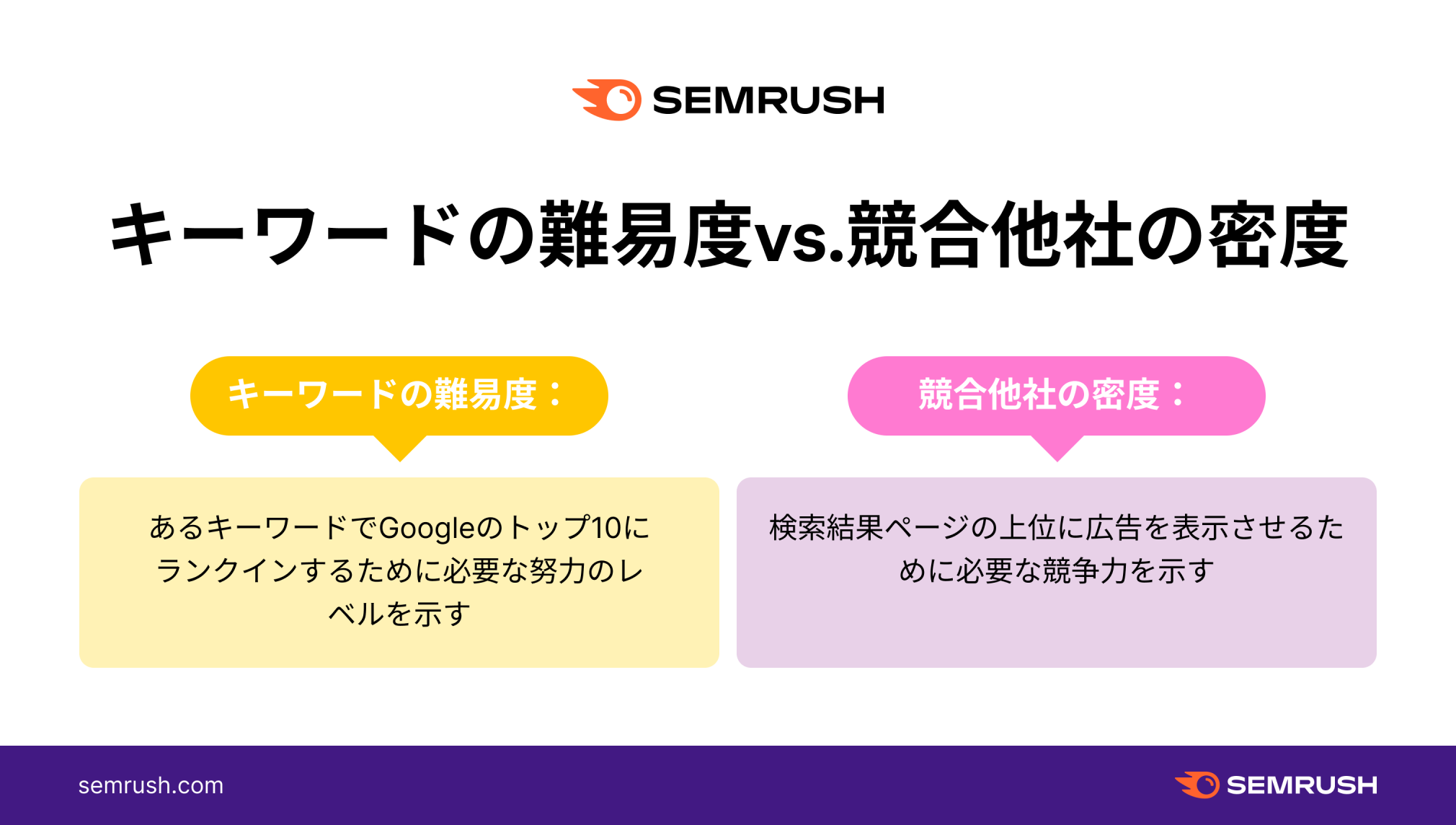 SEMRUSH

キーワードの難易度vs.競合他社の密度

キーワードの難易度：

あるキーワードでGoogleのトップ10にランクインするために必要な努力のレベルを示す

競合他社の密度：

検索結果ページの上位に広告を表示させるために必要な競争力を示す

semrush.com

SEMRUSH